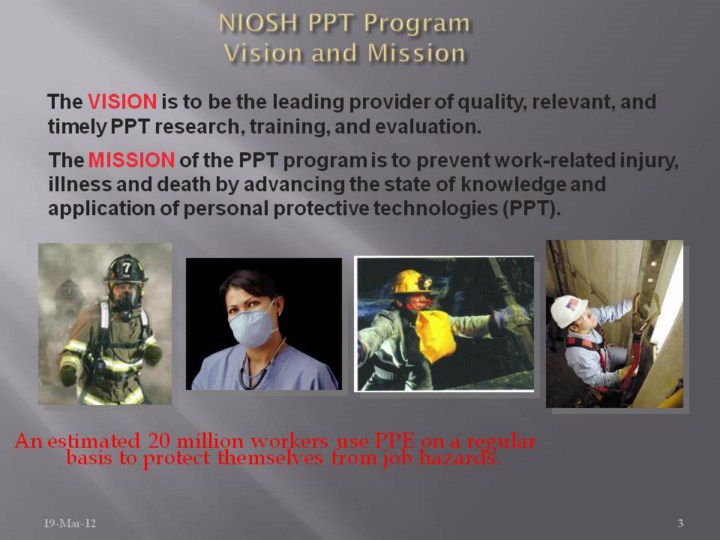 NIOSH PPT Program
Vision and Mission

The VISION is to be the leading provider of quality, relevant, and timely PPT research, training, and evaluation.

The MISSION of the PPT program is to prevent work-related injury, illness and death by advancing the state of knowledge and application of personal protective technologies (PPT).

7

An estimated 20 million workers use PPE on a regular basis to protect themselves from job hazards.

19-Mar-12

3